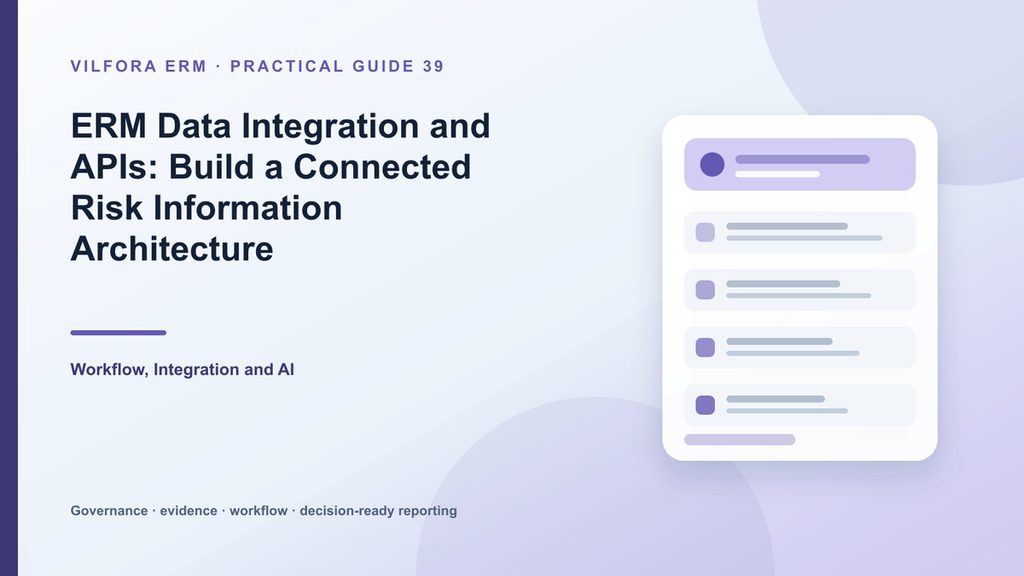 VILFORA ERM · PRACTICAL GUIDE 39

ERM Data Integration and APIs: Build a Connected Risk Information Architecture

Workflow, Integration and AI

Governance · evidence · workflow · decision-ready reporting